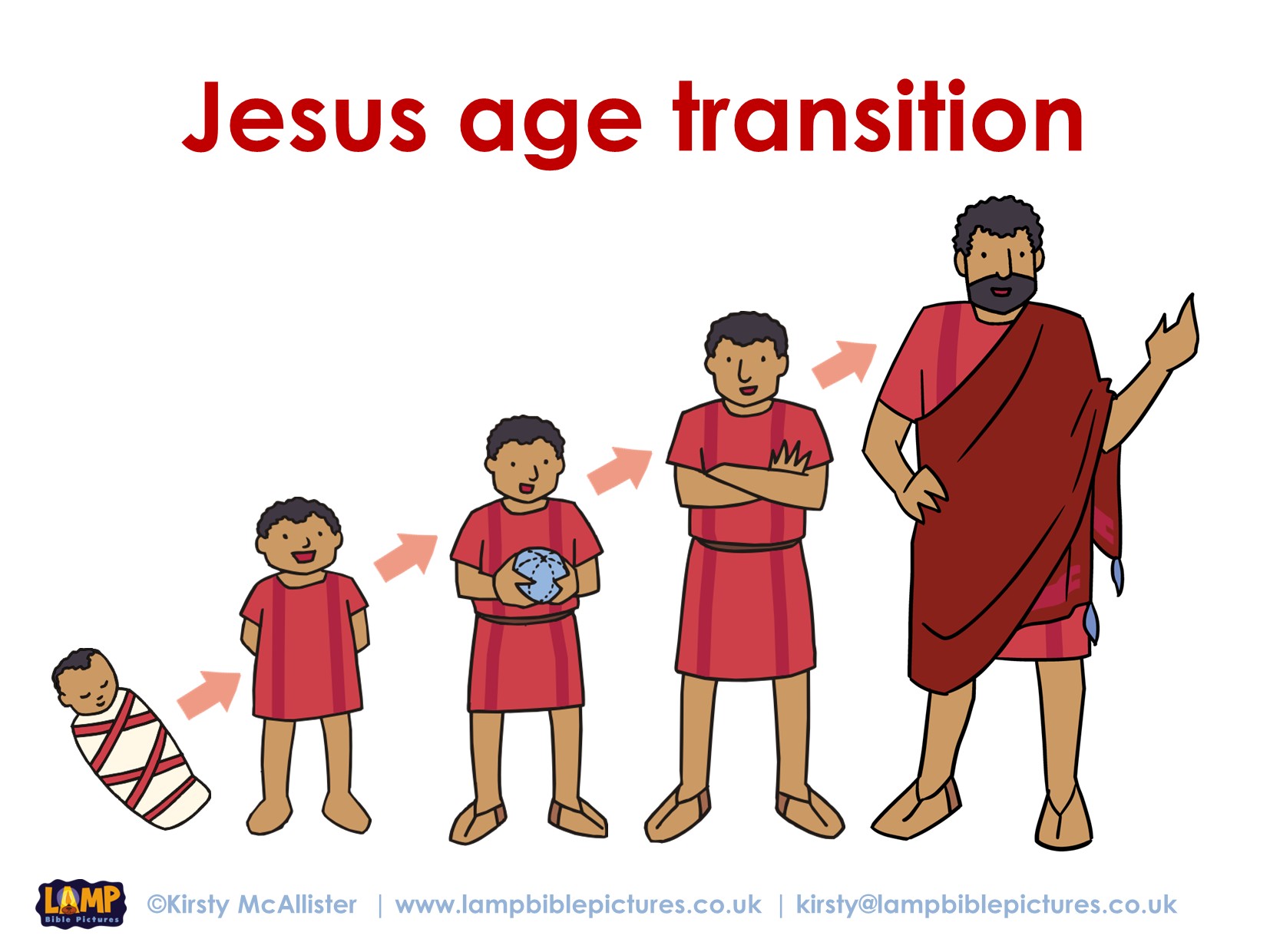 Jesus age transition

LAMP Bible Pictures ©Kirsty McAllister | www.lampbiblepictures.co.uk | kirsty@lampbiblepictures.co.uk